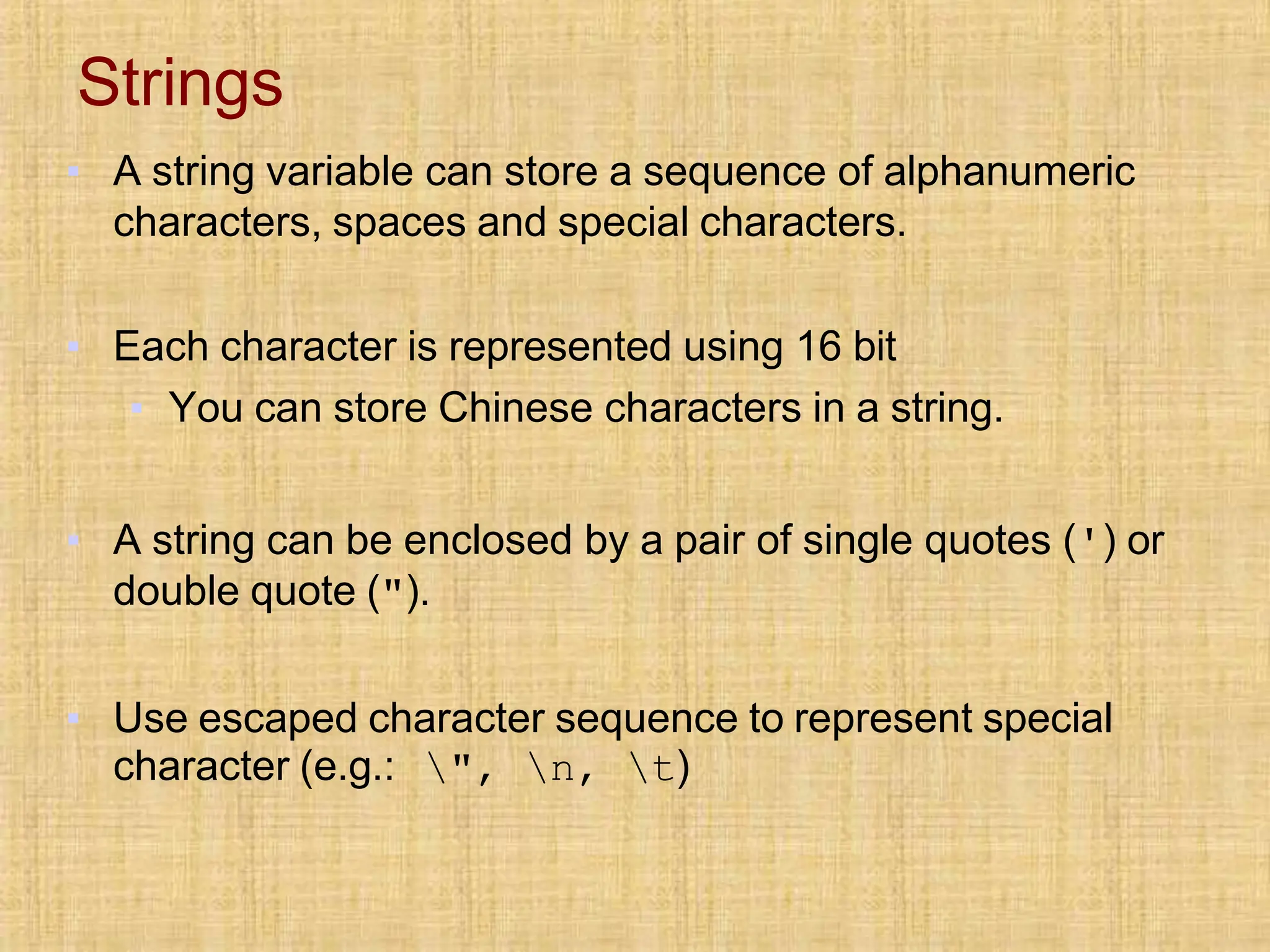 Strings

A string variable can store a sequence of alphanumeric characters, spaces and special characters.

Each character is represented using 16 bit

You can store Chinese characters in a string.

A string can be enclosed by a pair of single quotes (') or double quote (").

Use escaped character sequence to represent special character (e.g.: \", \n, \t)